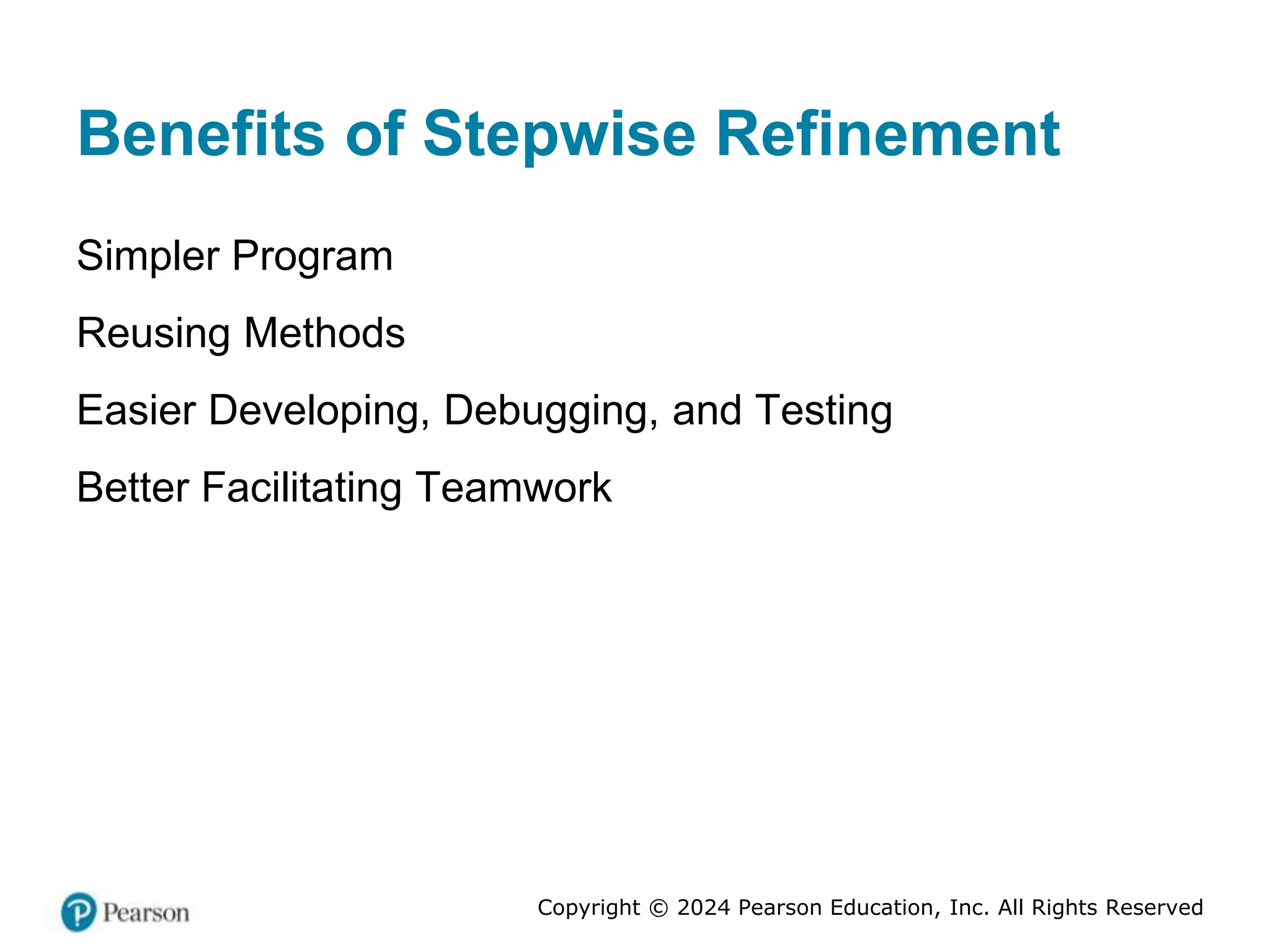 Benefits of Stepwise Refinement

Simpler Program

Reusing Methods

Easier Developing, Debugging, and Testing

Better Facilitating Teamwork

Pearson

Copyright © 2024 Pearson Education, Inc. All Rights Reserved